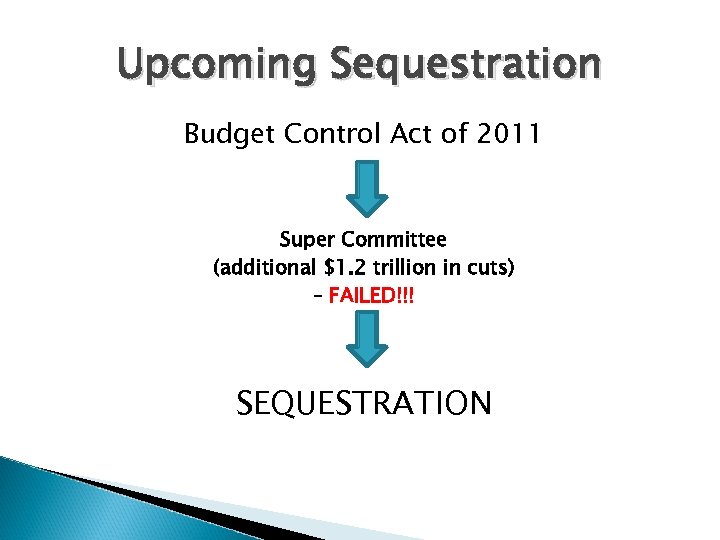 Upcoming Sequestration

Budget Control Act of 2011

Super Committee
(additional \$1.2 trillion in cuts)
– FAILED!!!

SEQUESTRATION